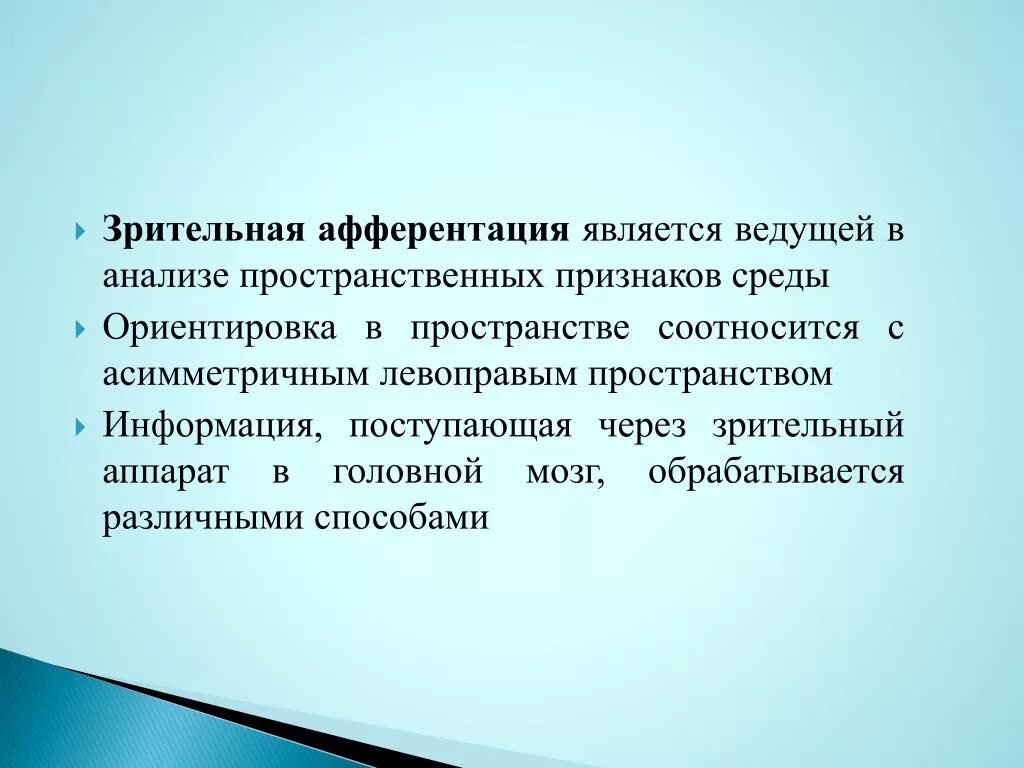 Зрительная афферентация является ведущей в анализе пространственных признаков среды

Ориентировка в пространстве соотносится с асимметричным левоправым пространством

Информация, поступающая через зрительный аппарат в головной мозг, обрабатывается различными способами